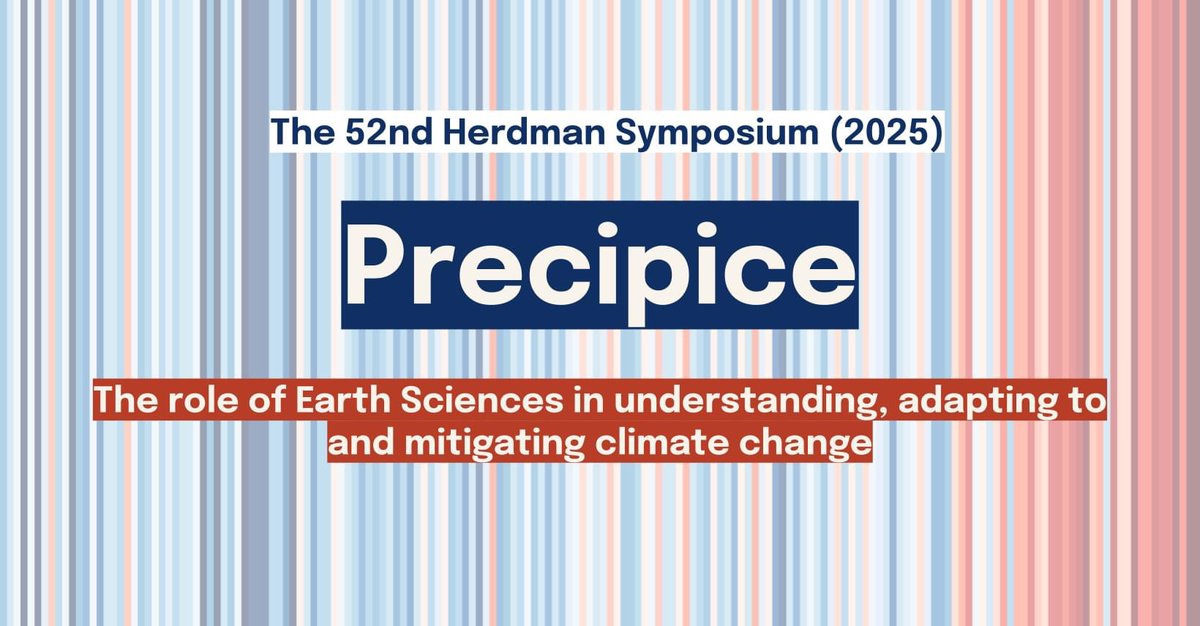 The 52nd Herdman Symposium (2025)

Precipice

The role of Earth Sciences in understanding, adapting to and mitigating climate change